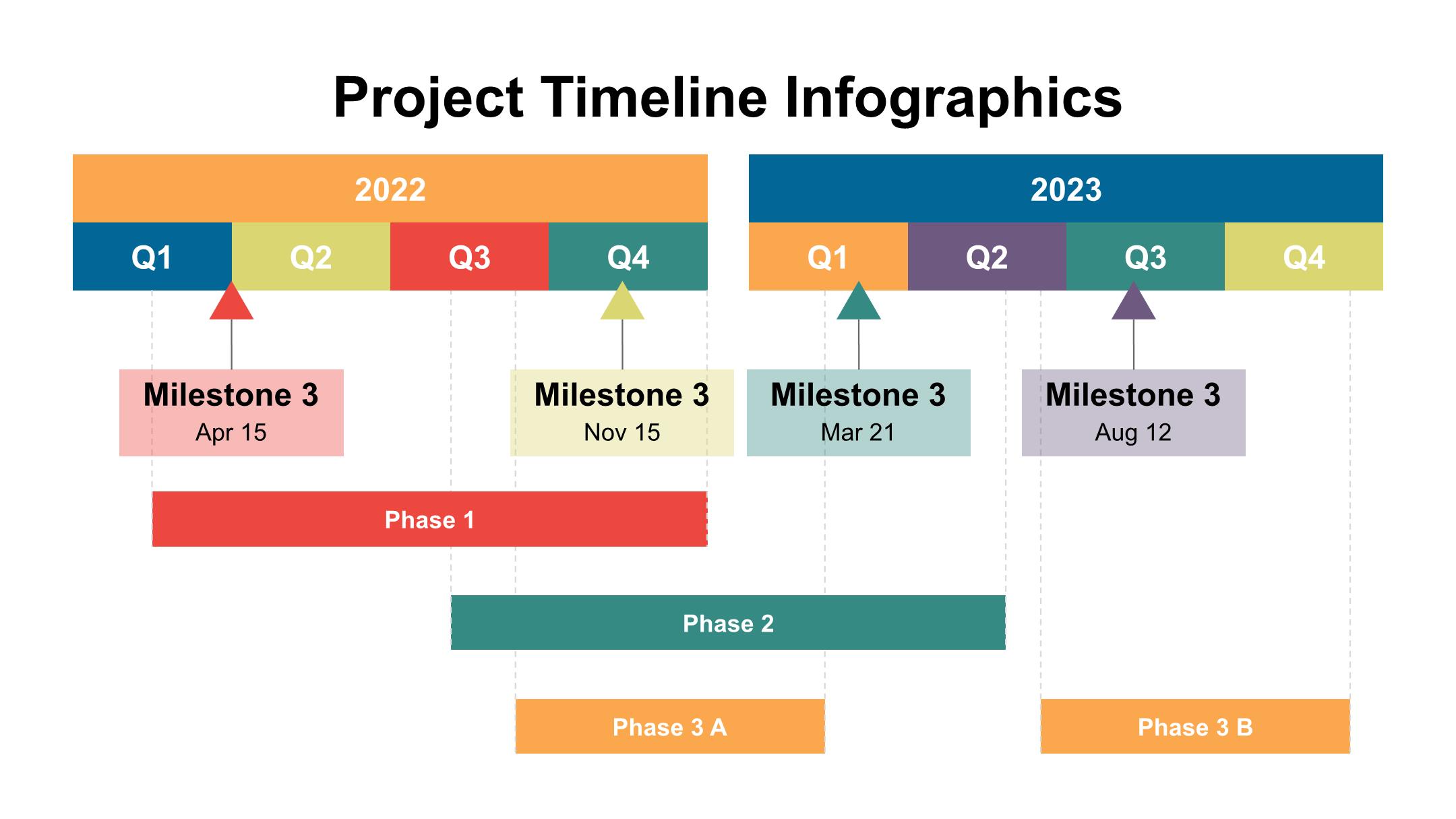 Project Timeline Infographics

2022

Q1 Q2 Q3 Q4

2023

Q1 Q2 Q3 Q4

Milestone 3
Apr 15

Milestone 3
Nov 15

Milestone 3
Mar 21

Milestone 3
Aug 12

Phase 1

Phase 2

Phase 3 A

Phase 3 B